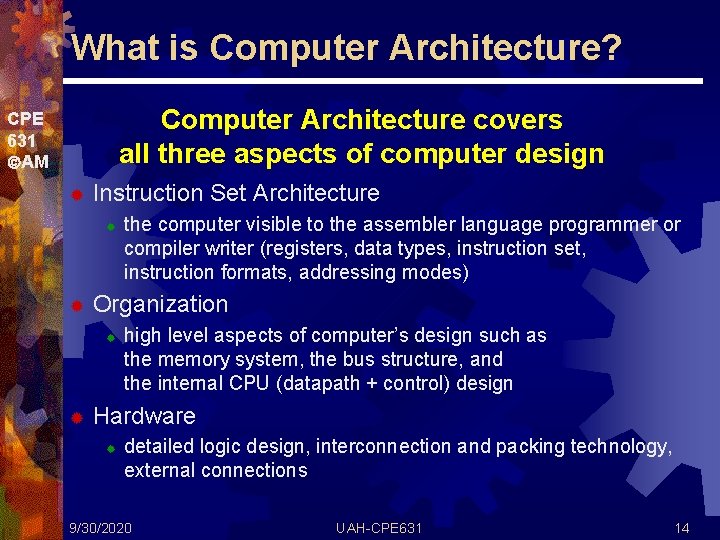 What is Computer Architecture?

CPE
631
©AM

Computer Architecture covers all three aspects of computer design

Instruction Set Architecture

the computer visible to the assembler language programmer or compiler writer (registers, data types, instruction set, instruction formats, addressing modes)

Organization

high level aspects of computer's design such as the memory system, the bus structure, and the internal CPU (datapath + control) design

Hardware

detailed logic design, interconnection and packing technology, external connections

9/30/2020
UAH-CPE631
14